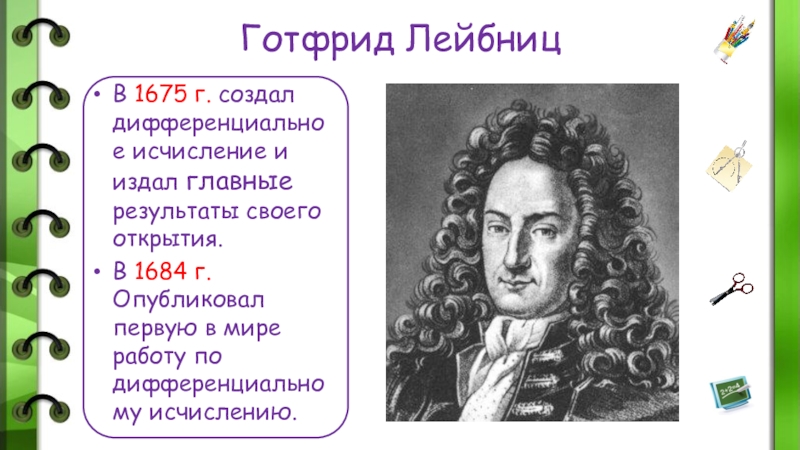 Готфрид Лейбниц

• В 1675 г. создал дифференциальное исчисление и издал главные результаты своего открытия.
• В 1684 г. Опубликовал первую в мире работу по дифференциальному исчислению.